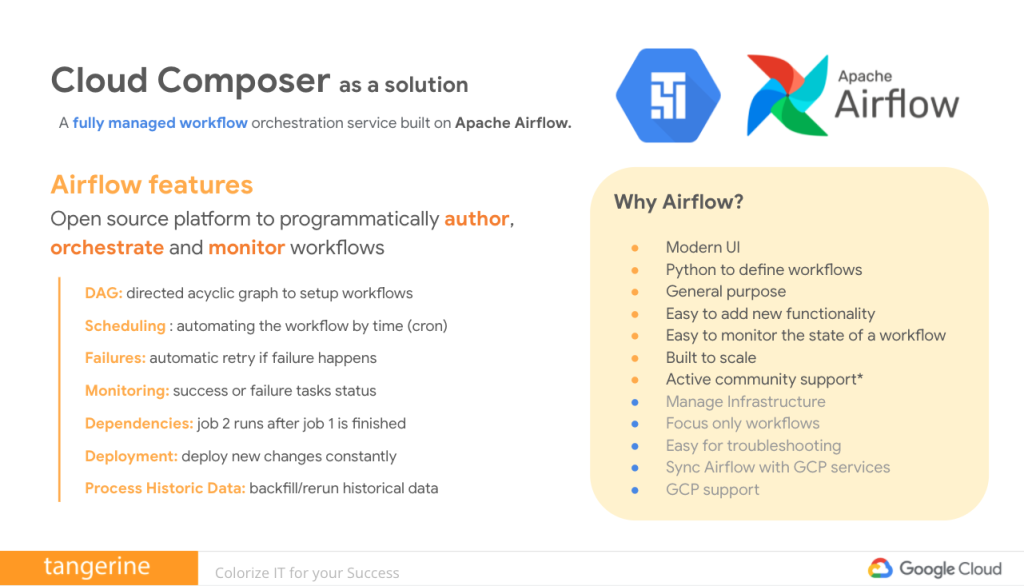 Cloud Composer as a solution

A fully managed workflow orchestration service built on Apache Airflow.

Apache Airflow

Airflow features

Open source platform to programmatically author, orchestrate and monitor workflows

DAG: directed acyclic graph to setup workflows

Scheduling : automating the workflow by time (cron)

Failures: automatic retry if failure happens

Monitoring: success or failure tasks status

Dependencies: job 2 runs after job 1 is finished

Deployment: deploy new changes constantly

Process Historic Data: backfill/rerun historical data

Why Airflow?

- Modern UI
- Python to define workflows
- General purpose
- Easy to add new functionality
- Easy to monitor the state of a workflow
- Built to scale
- Active community support*
- Manage Infrastructure
- Focus only workflows
- Easy for troubleshooting
- Sync Airflow with GCP services
- GCP support

tangerine

Colorize IT for your Success

Google Cloud